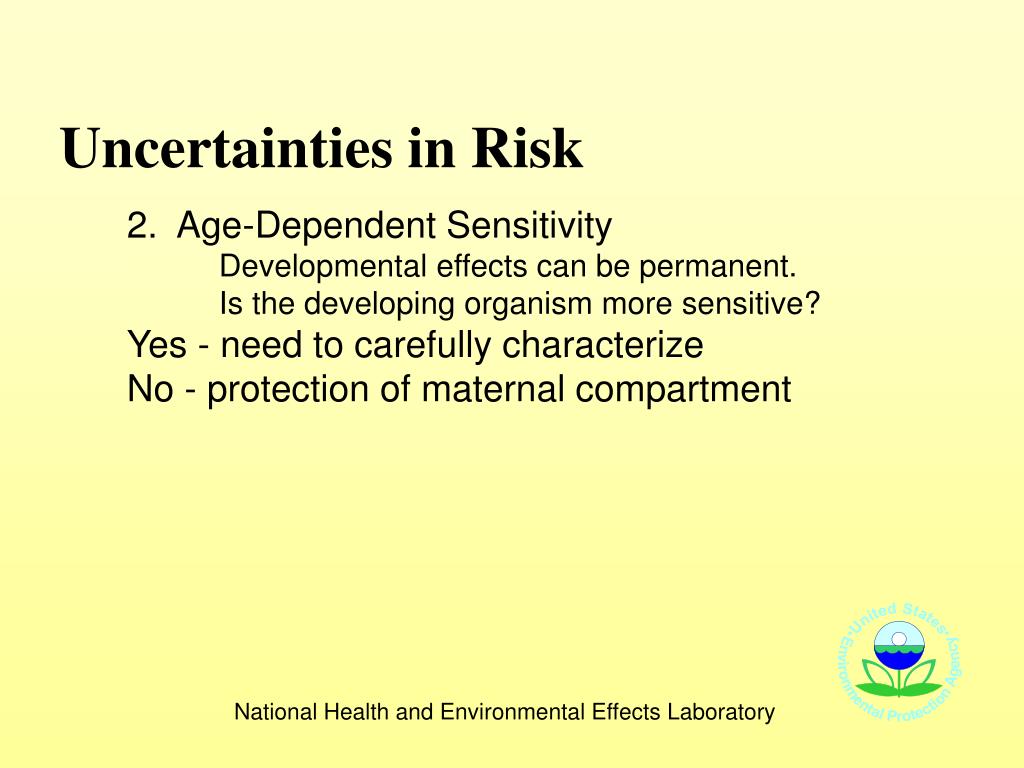 Uncertainties in Risk

2. Age-Dependent Sensitivity

Developmental effects can be permanent.

Is the developing organism more sensitive?

Yes - need to carefully characterize

No - protection of maternal compartment

United States Environmental Protection Agency

National Health and Environmental Effects Laboratory